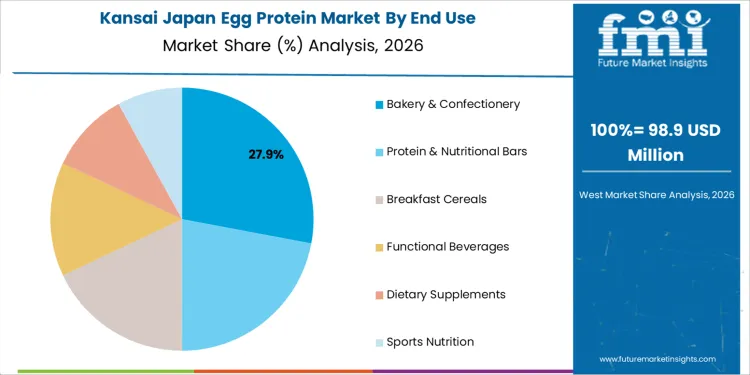 Kansai Japan Egg Protein Market By End Use
Market Share (%) Analysis, 2026

27.9%

Bakery & Confectionery
Protein & Nutritional Bars
Breakfast Cereals
Functional Beverages
Dietary Supplements
Sports Nutrition

fmi
Future Market Insights

100%= 98.9 USD Million

West Market Share Analysis, 2026

www.futuremarketinsights.com